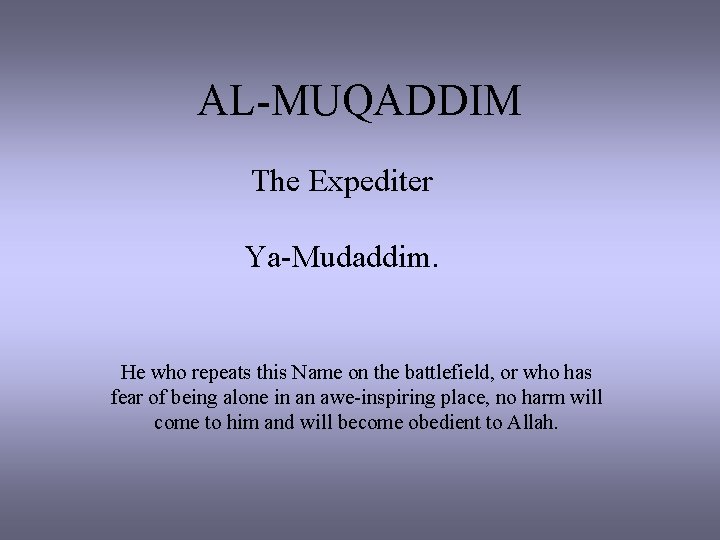 AL-MUQADDIM

The Expediter

Ya-Mudaddim.

He who repeats this Name on the battlefield, or who has fear of being alone in an awe-inspiring place, no harm will come to him and will become obedient to Allah.